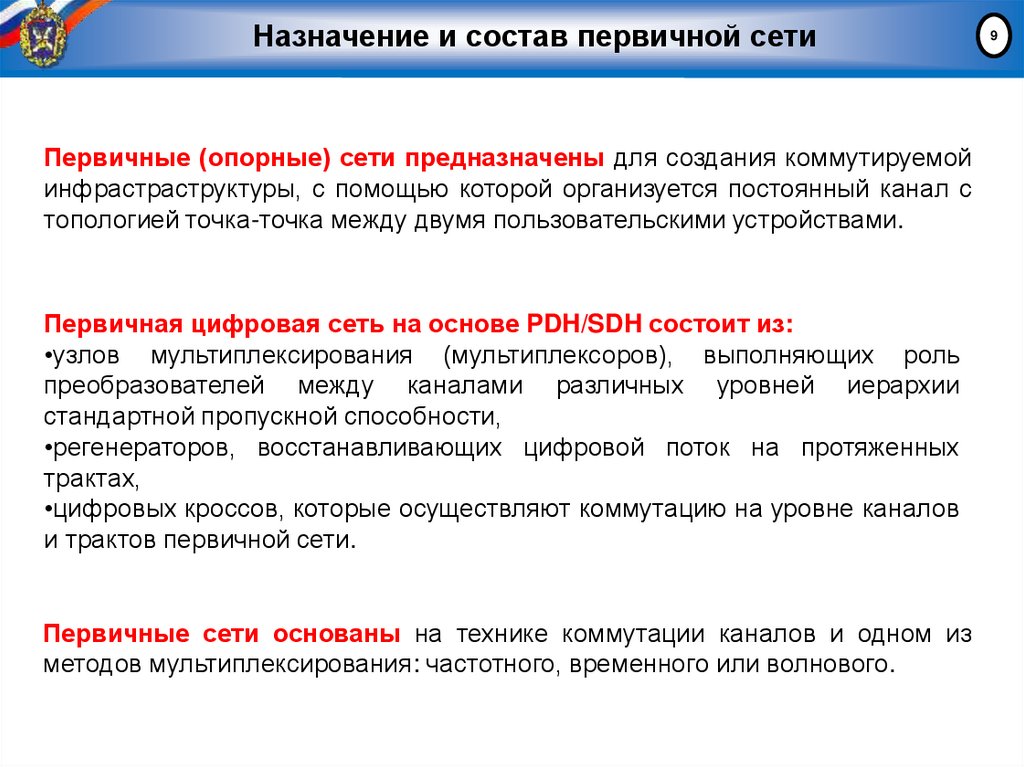 Назначение и состав первичной сети

9

Первичные (опорные) сети предназначены для создания коммутируемой инфрастраструктуры, с помощью которой организуется постоянный канал с топологией точка-точка между двумя пользовательскими устройствами.

Первичная цифровая сеть на основе PDH/SDH состоит из:
•узлов мультиплексирования (мультиплексоров), выполняющих роль преобразователей между каналами различных уровней иерархии стандартной пропускной способности,
•регенераторов, восстанавливающих цифровой поток на протяженных трактах,
•цифровых кроссов, которые осуществляют коммутацию на уровне каналов и трактов первичной сети.

Первичные сети основаны на технике коммутации каналов и одном из методов мультиплексирования: частотного, временного или волнового.